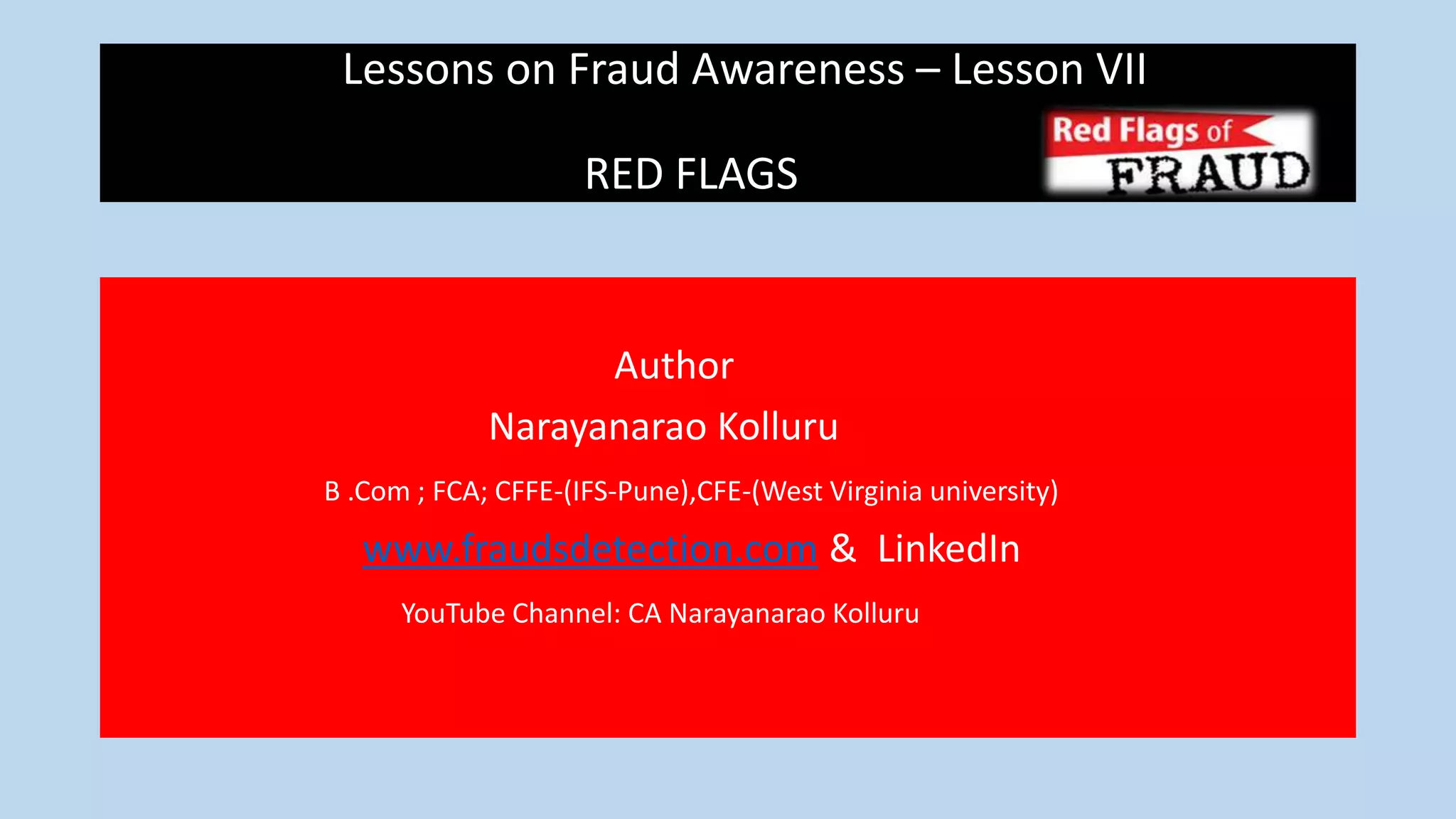 Lessons on Fraud Awareness – Lesson VII

RED FLAGS

Red Flags of FRAUD

Author

Narayanarao Kolluru

B .Com ; FCA; CFFE-(IFS-Pune),CFE-(West Virginia university)

www.fraudsdetection.com & LinkedIn

YouTube Channel: CA Narayanarao Kolluru